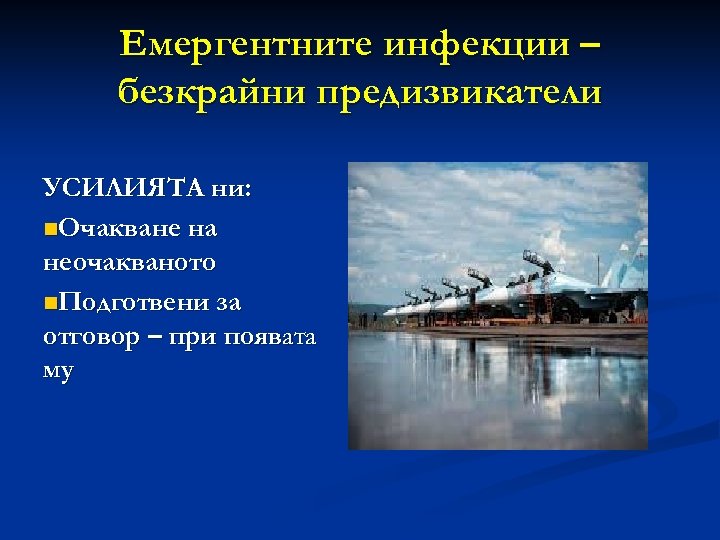 Емергентните инфекции – безкрайни предизвикатели

УСИЛИЯТА ни:

■Очакване на неочакваното

■Подготвени за отговор – при появата му